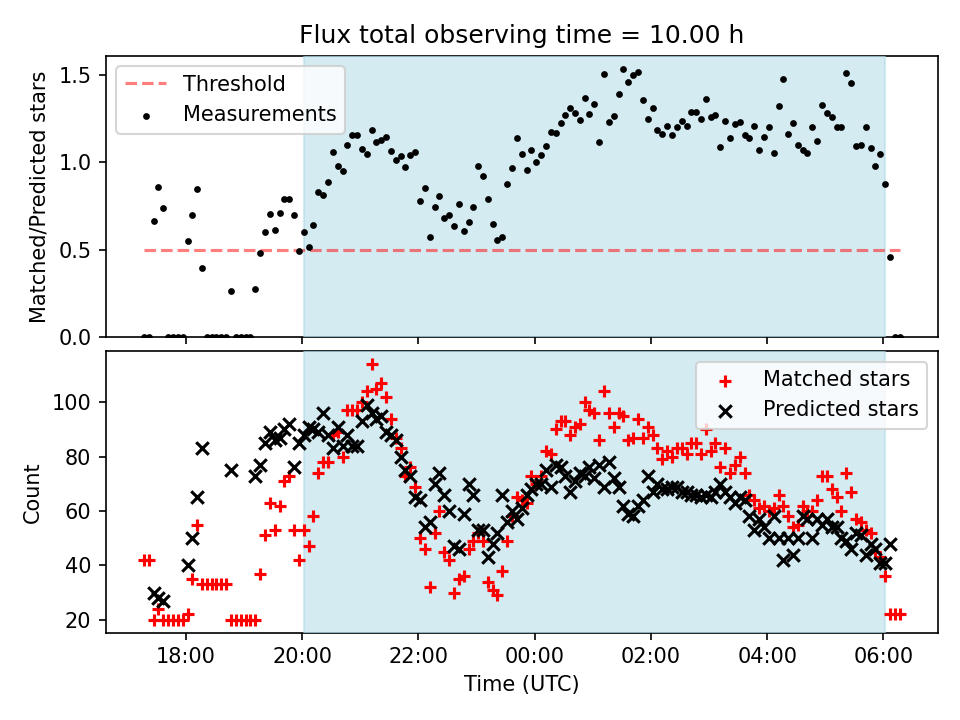 Flux total observing time = 10.00 h

Threshold
Measurements

Matched/Predicted stars

1.5
1.0
0.5
0.0

Matched stars
Predicted stars

Count

100
80
60
40
20

18:00
20:00
22:00
00:00
02:00
04:00
06:00

Time (UTC)